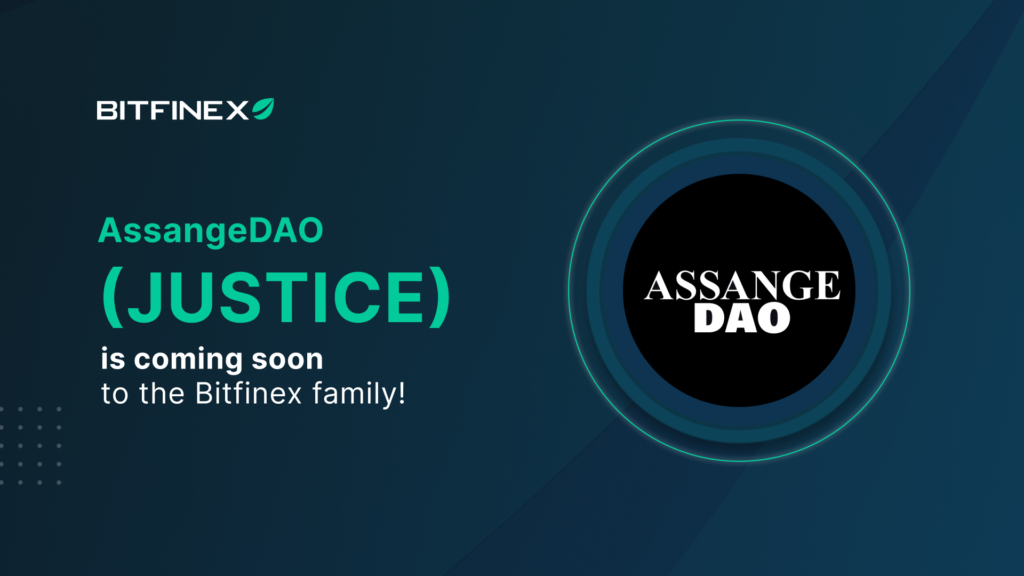 BITFINEX

AssangeDAO
(JUSTICE)
is coming soon
to the Bitfinex family!

ASSANGE
DAO